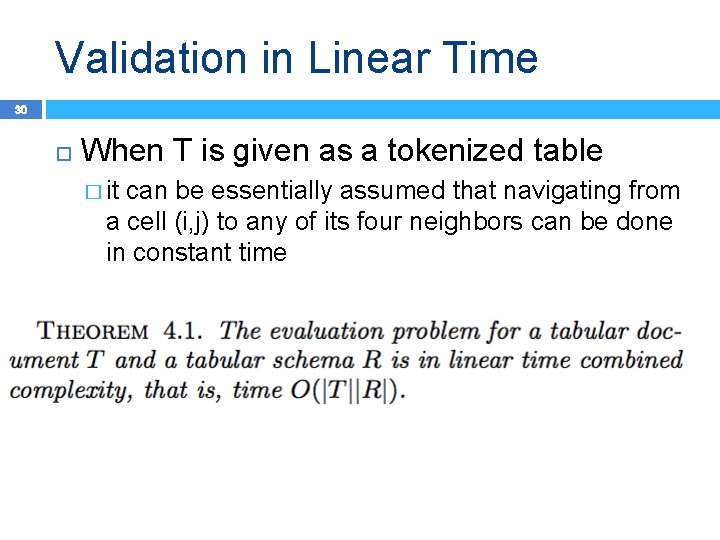 Validation in Linear Time

30

When T is given as a tokenized table

it can be essentially assumed that navigating from a cell (i,j) to any of its four neighbors can be done in constant time

THEOREM 4.1. The evaluation problem for a tabular document $T$ and a tabular schema $R$ is in linear time combined complexity, that is, time $O(|T||R|)$.